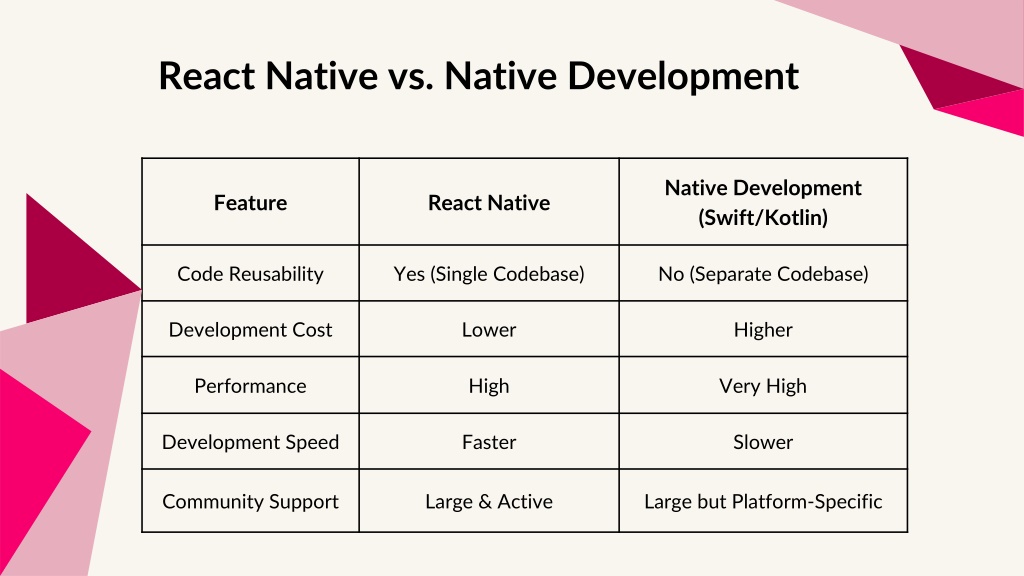 React Native vs. Native Development

| Feature | React Native | Native Development (Swift/Kotlin) |
|---|---|---|
| Code Reusability | Yes (Single Codebase) | No (Separate Codebase) |
| Development Cost | Lower | Higher |
| Performance | High | Very High |
| Development Speed | Faster | Slower |
| Community Support | Large & Active | Large but Platform-Specific |